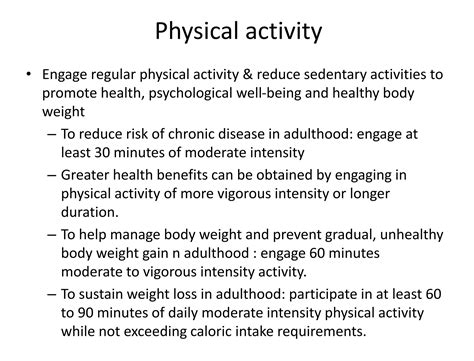 Physical activity

• Engage regular physical activity & reduce sedentary activities to promote health, psychological well-being and healthy body weight

– To reduce risk of chronic disease in adulthood: engage at least 30 minutes of moderate intensity

– Greater health benefits can be obtained by engaging in physical activity of more vigorous intensity or longer duration.

– To help manage body weight and prevent gradual, unhealthy body weight gain n adulthood : engage 60 minutes moderate to vigorous intensity activity.

– To sustain weight loss in adulthood: participate in at least 60 to 90 minutes of daily moderate intensity physical activity while not exceeding caloric intake requirements.